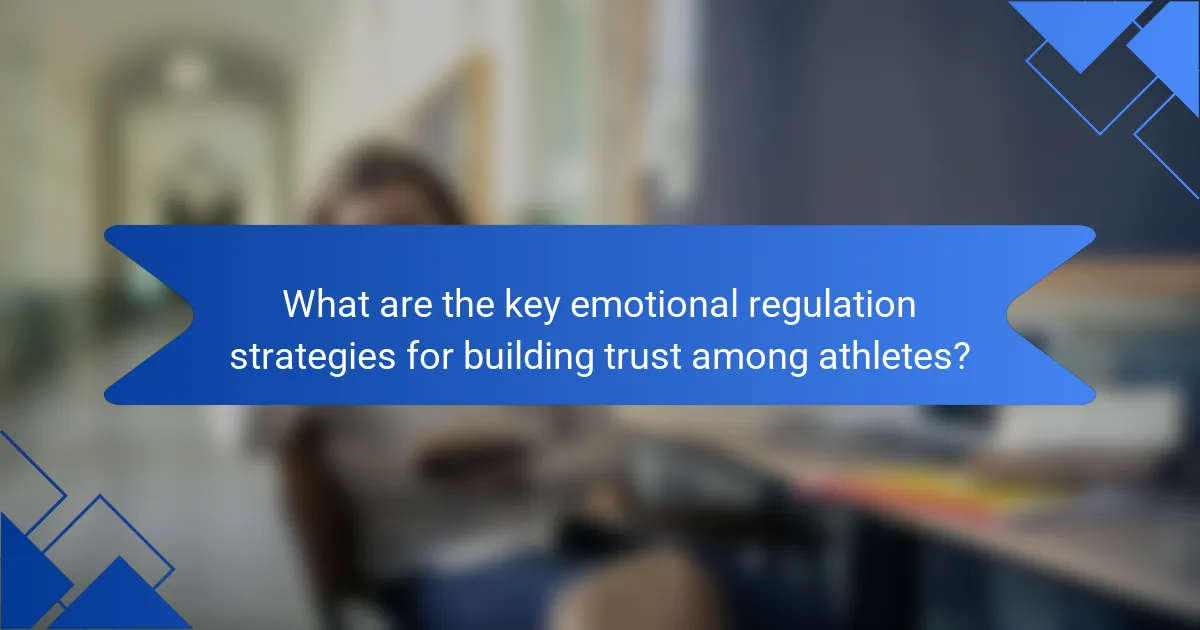 What are the key emotional regulation strategies for building trust among athletes?